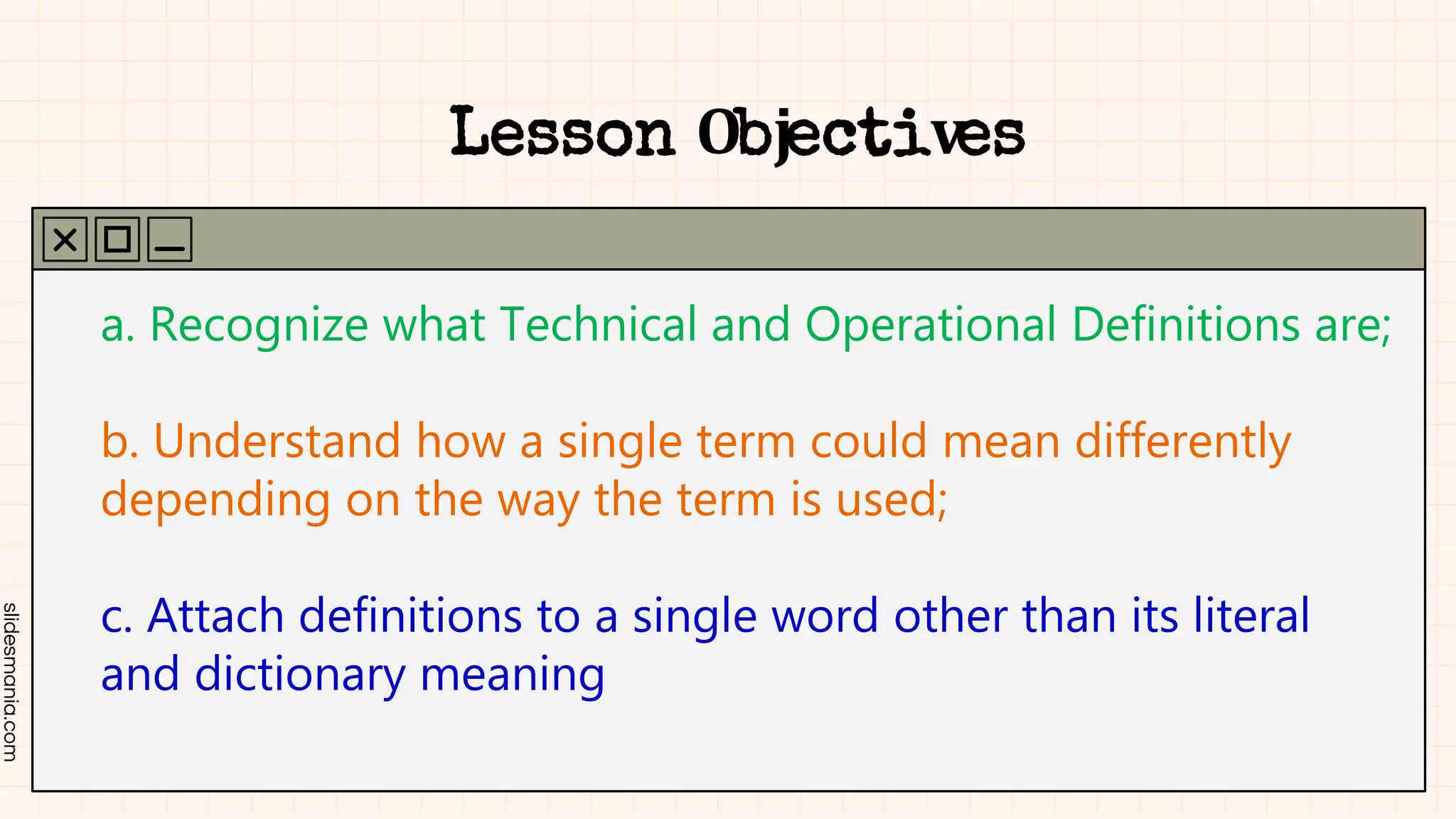 Lesson Objectives

a. Recognize what Technical and Operational Definitions are;

b. Understand how a single term could mean differently depending on the way the term is used;

c. Attach definitions to a single word other than its literal and dictionary meaning

slidesmania.com